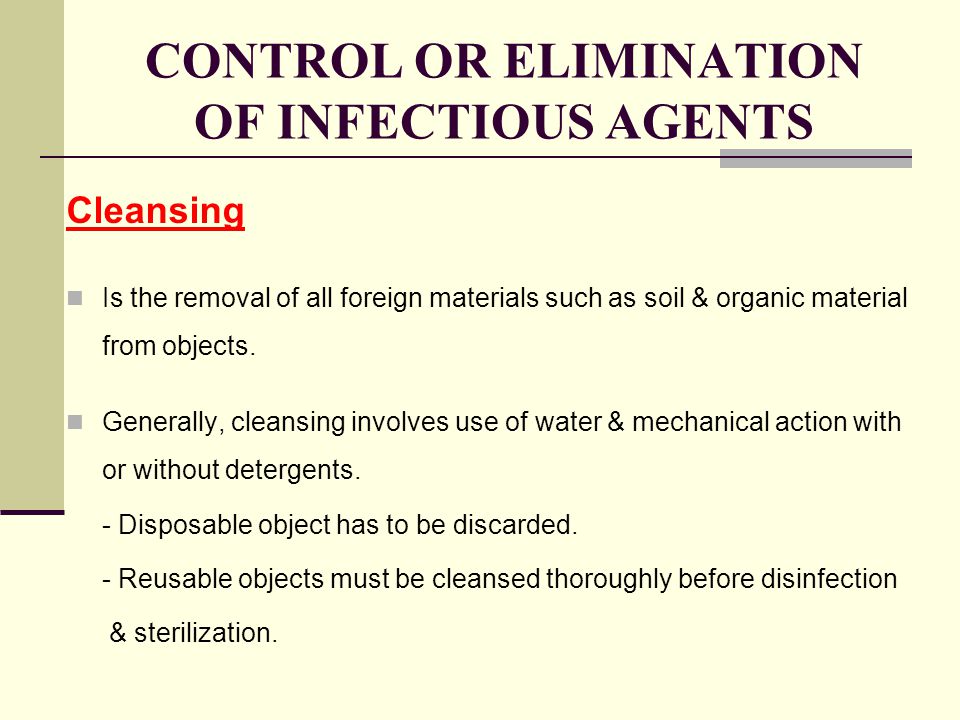 CONTROL OR ELIMINATION OF INFECTIOUS AGENTS

Cleansing

Is the removal of all foreign materials such as soil & organic material from objects.

Generally, cleansing involves use of water & mechanical action with or without detergents.

- Disposable object has to be discarded.

- Reusable objects must be cleansed thoroughly before disinfection & sterilization.